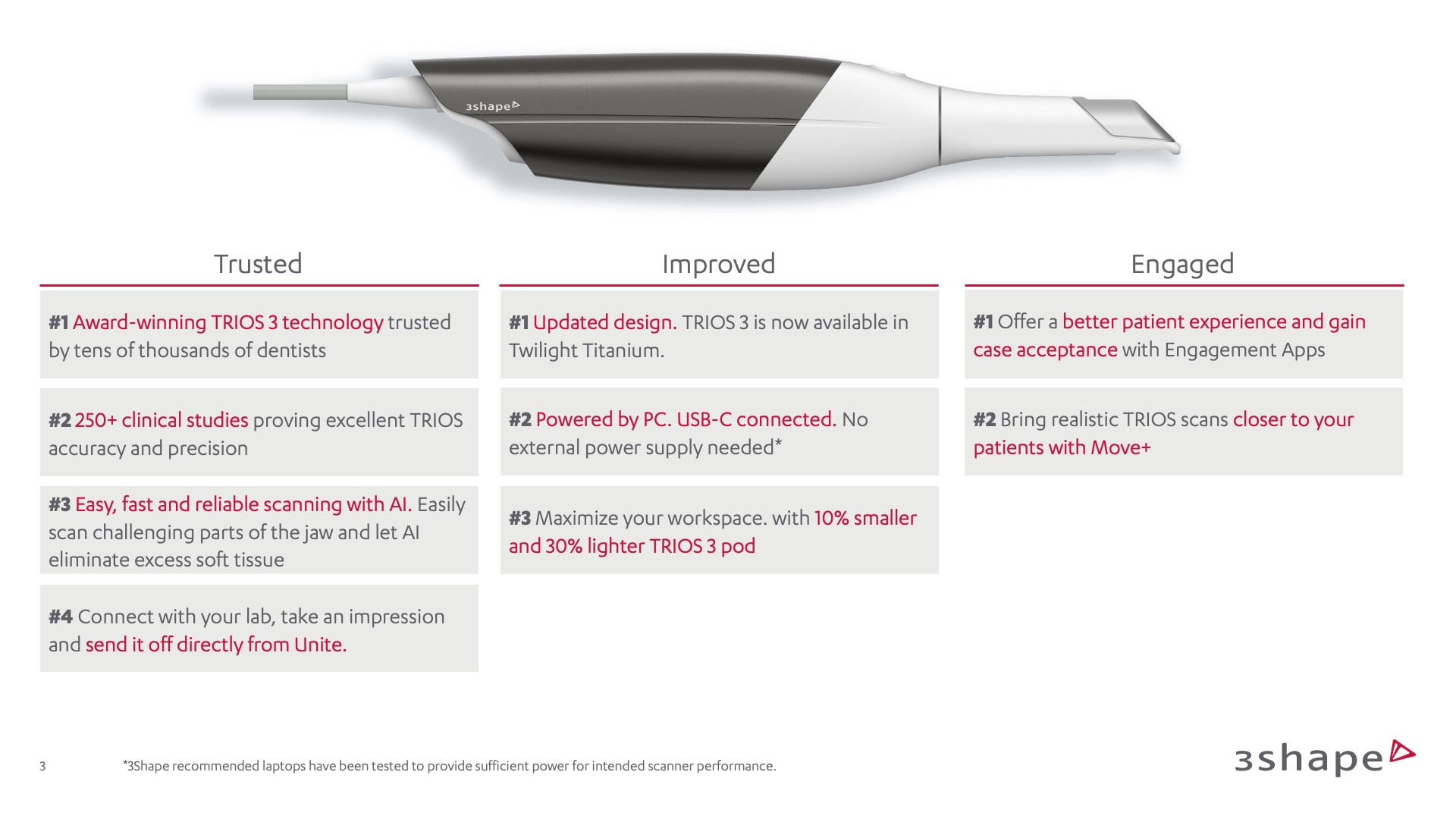 3shape

Trusted

#1 Award-winning TRIOS 3 technology trusted by tens of thousands of dentists

#2 250+ clinical studies proving excellent TRIOS accuracy and precision

#3 Easy, fast and reliable scanning with AI. Easily scan challenging parts of the jaw and let AI eliminate excess soft tissue

#4 Connect with your lab, take an impression and send it off directly from Unite.

Improved

#1 Updated design. TRIOS 3 is now available in Twilight Titanium.

#2 Powered by PC. USB-C connected. No external power supply needed*

#3 Maximize your workspace. with 10% smaller and 30% lighter TRIOS 3 pod

Engaged

#1 Offer a better patient experience and gain case acceptance with Engagement Apps

#2 Bring realistic TRIOS scans closer to your patients with Move+

3

*3Shape recommended laptops have been tested to provide sufficient power for intended scanner performance.

3shape